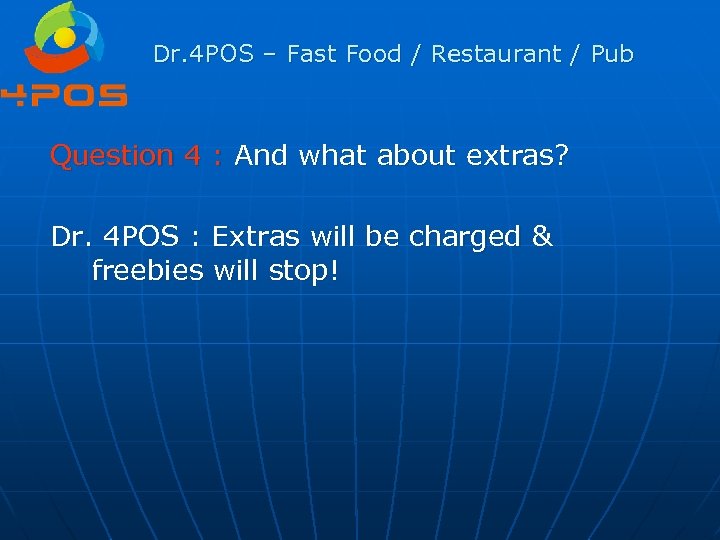 4POS

Dr.4POS – Fast Food / Restaurant / Pub

Question 4 : And what about extras?

Dr. 4POS : Extras will be charged & freebies will stop!